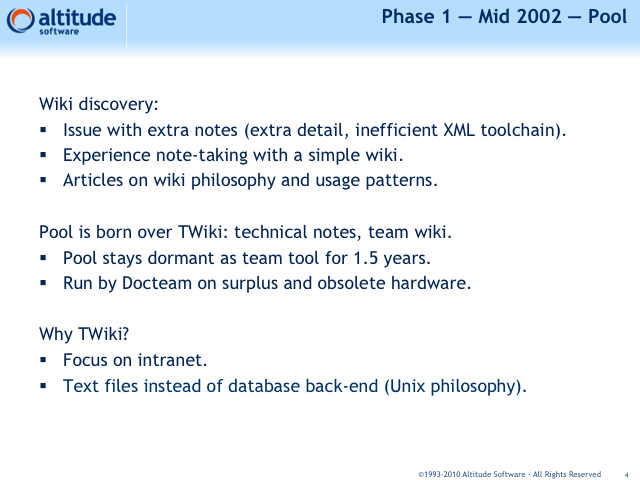 altitude
software

Phase 1 — Mid 2002 — Pool

Wiki discovery:
▪ Issue with extra notes (extra detail, inefficient XML toolchain).
▪ Experience note-taking with a simple wiki.
▪ Articles on wiki philosophy and usage patterns.

Pool is born over TWiki: technical notes, team wiki.
▪ Pool stays dormant as team tool for 1.5 years.
▪ Run by Docteam on surplus and obsolete hardware.

Why TWiki?
▪ Focus on intranet.
▪ Text files instead of database back-end (Unix philosophy).

©1993-2010 Altitude Software - All Rights Reserved 4